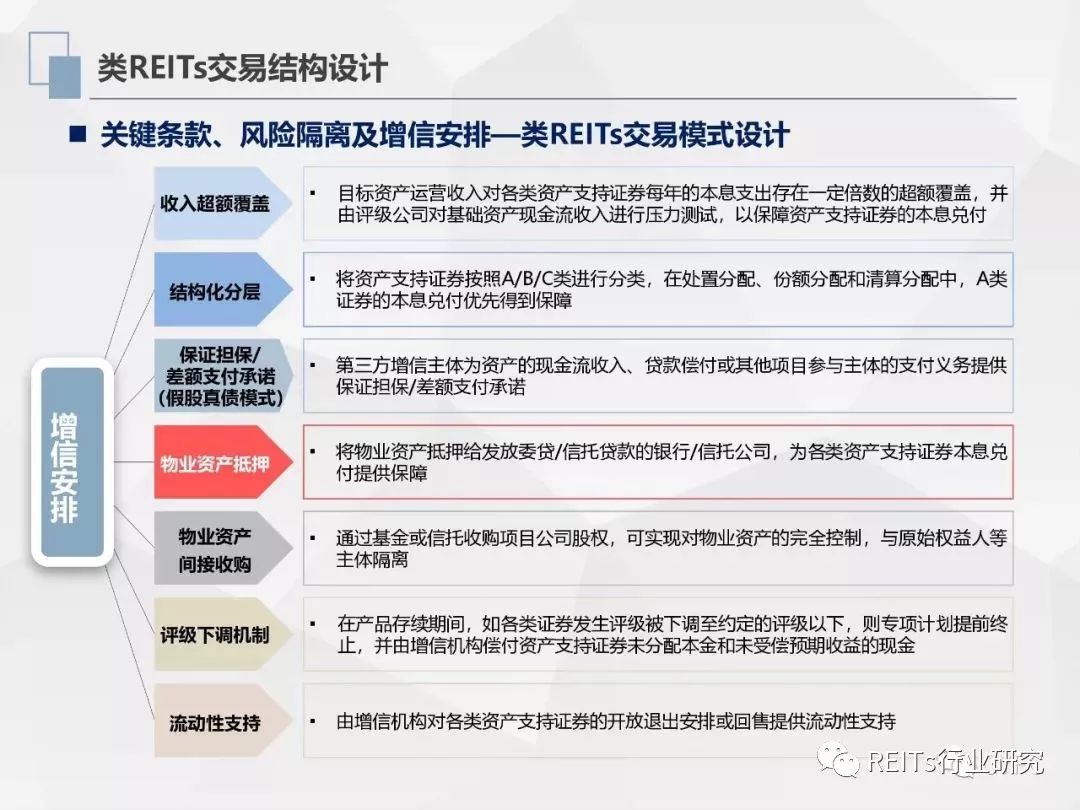 类REITs交易结构设计

■ 关键条款、风险隔离及增信安排—类REITs交易模式设计

增信安排

收入超额覆盖
▪ 目标资产运营收入对各类资产支持证券每年的本息支出存在一定倍数的超额覆盖，并由评级公司对基础资产现金流收入进行压力测试，以保障资产支持证券的本息兑付

结构化分层
▪ 将资产支持证券按照A/B/C类进行分类，在处置分配、份额分配和清算分配中，A类证券的本息兑付优先得到保障

保证担保/差额支付承诺（假股真债模式）
▪ 第三方增信主体为资产的现金流收入、贷款偿付或其他项目参与主体的支付义务提供保证担保/差额支付承诺

物业资产抵押
▪ 将物业资产抵押给发放委贷/信托贷款的银行/信托公司，为各类资产支持证券本息兑付提供保障

物业资产间接收购
▪ 通过基金或信托收购项目公司股权，可实现对物业资产的完全控制，与原始权益人等主体隔离

评级下调机制
▪ 在产品存续期间，如各类证券发生评级被下调至约定的评级以下，则专项计划提前终止，并由增信机构偿付资产支持证券未分配本金和未受偿预期收益的现金

流动性支持
▪ 由增信机构对各类资产支持证券的开放退出安排或回售提供流动性支持

REITs行业研究